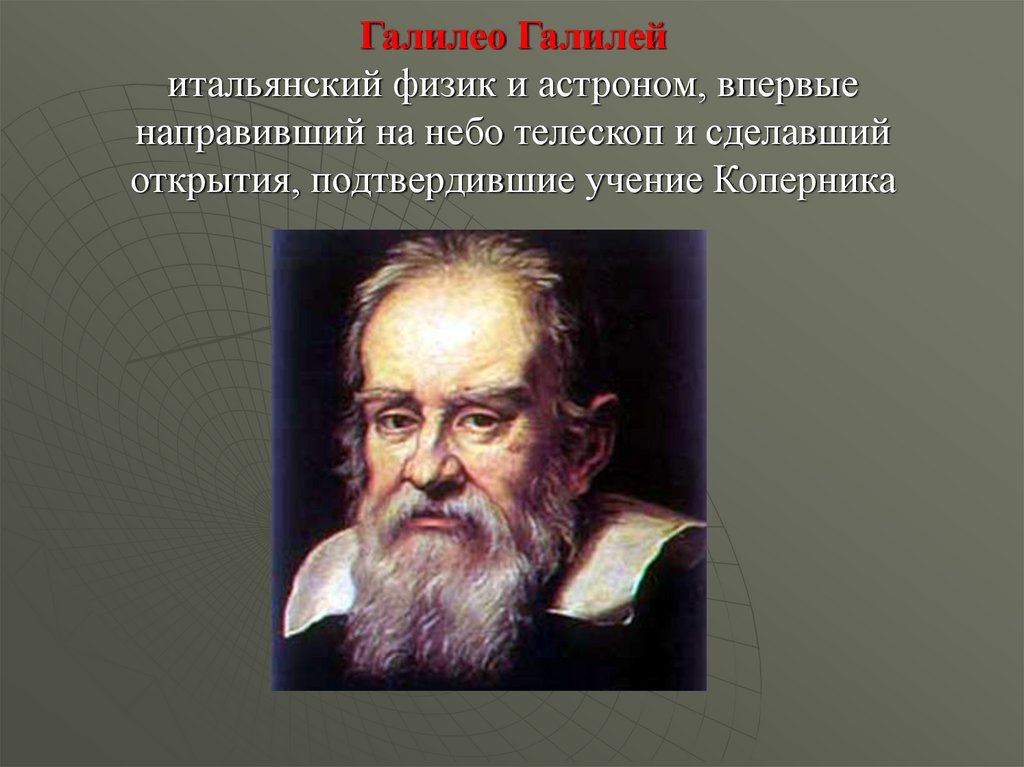 Галилео Галилей
итальянский физик и астроном, впервые направивший на небо телескоп и сделавший открытия, подтвердившие учение Коперника